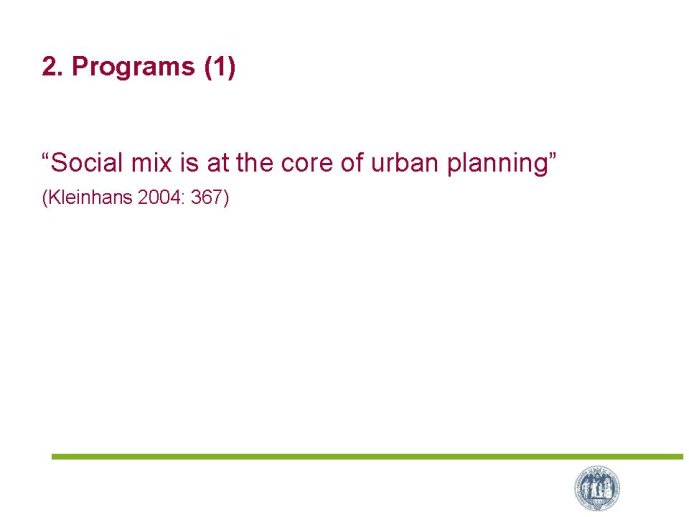 2. Programs (1)

“Social mix is at the core of urban planning”
(Kleinhans 2004: 367)